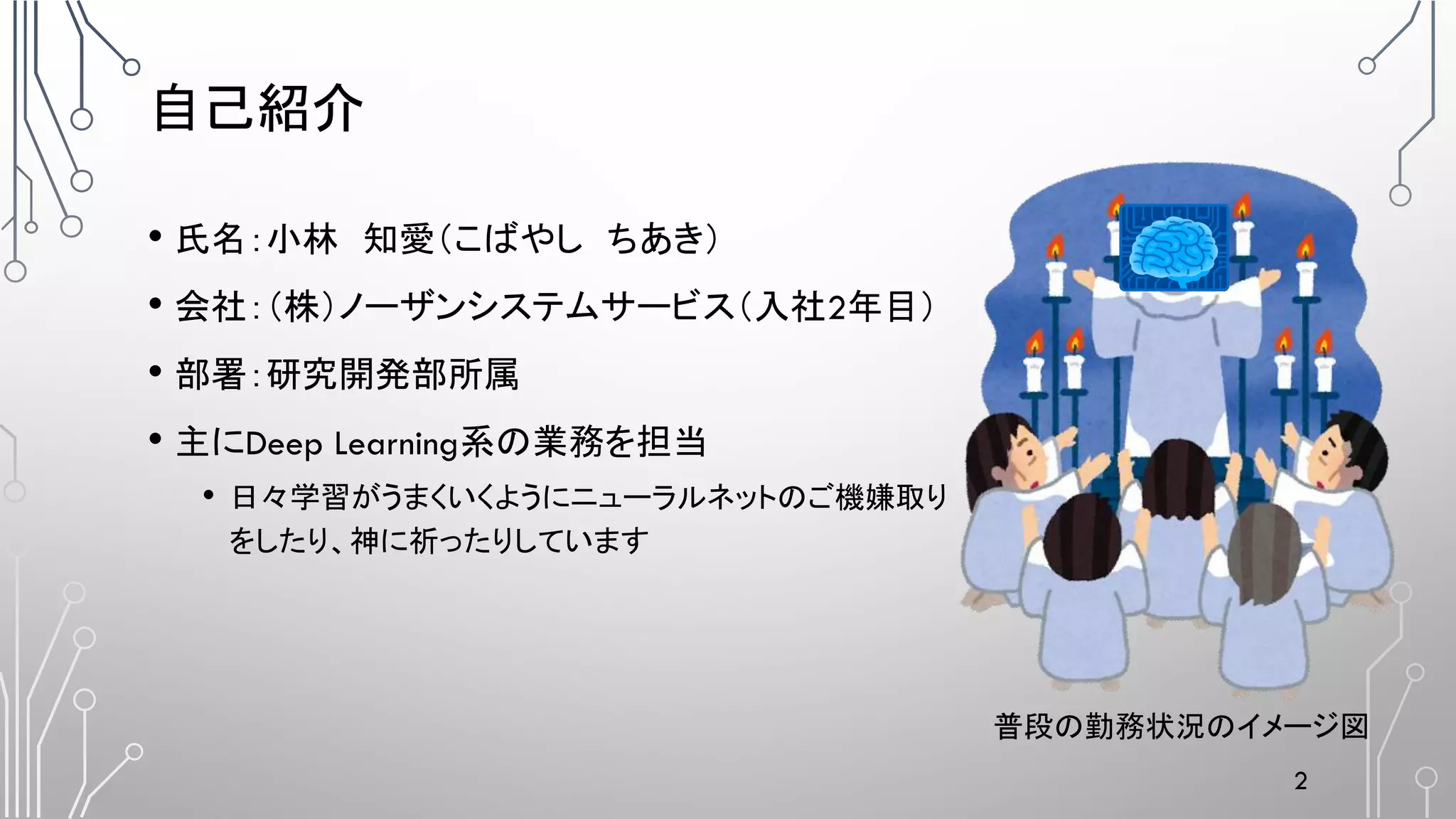 自己紹介

• 氏名：小林　知愛（こばやし　ちあき）
• 会社：（株）ノーザンシステムサービス（入社2年目）
• 部署：研究開発部所属
• 主にDeep Learning系の業務を担当
  • 日々学習がうまくいくようにニューラルネットのご機嫌取りをしたり、神に祈ったりしています

普段の勤務状況のイメージ図

2